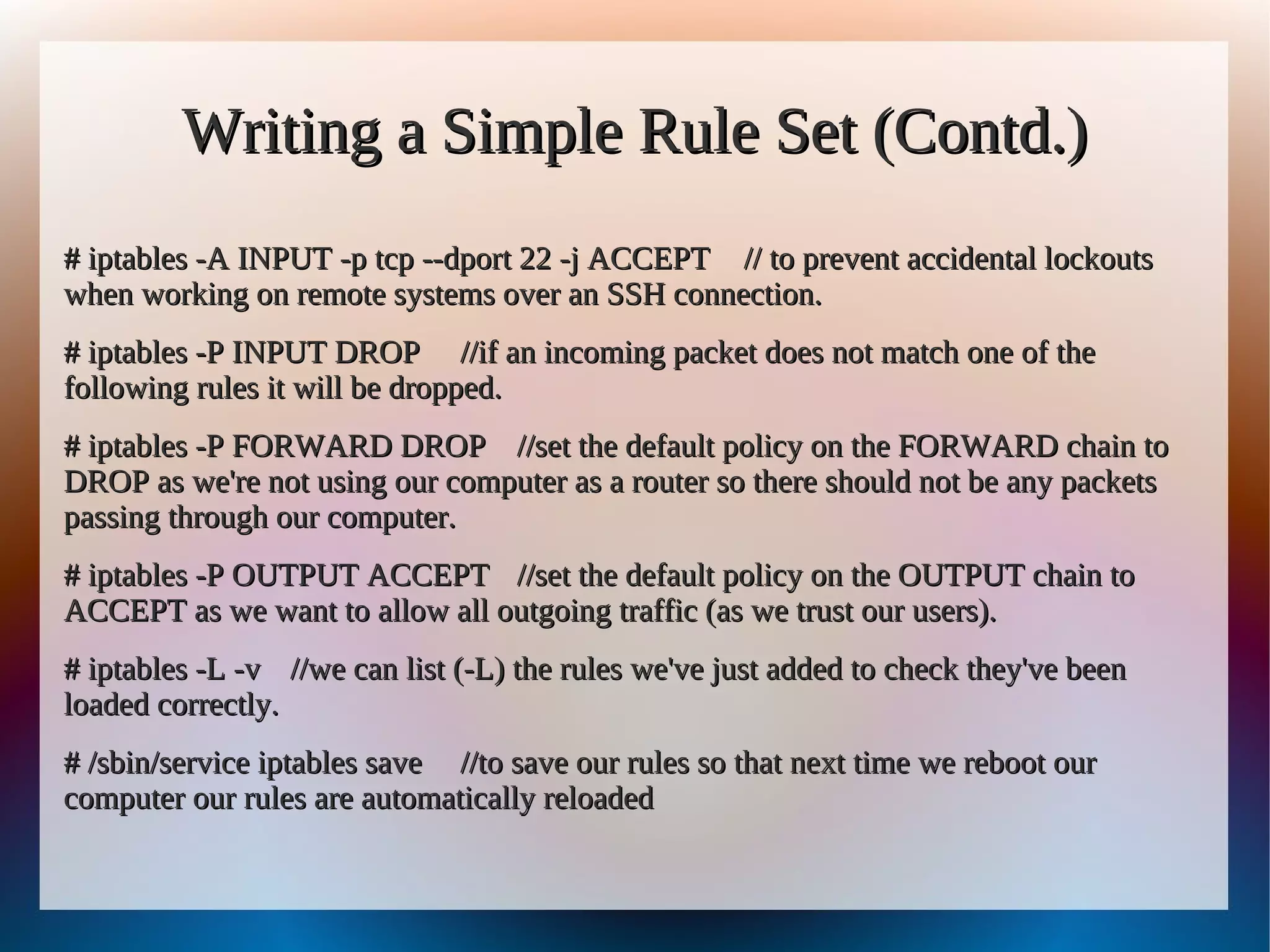 Writing a Simple Rule Set (Contd.)

# iptables -A INPUT -p tcp --dport 22 -j ACCEPT // to prevent accidental lockouts when working on remote systems over an SSH connection.

# iptables -P INPUT DROP //if an incoming packet does not match one of the following rules it will be dropped.

# iptables -P FORWARD DROP //set the default policy on the FORWARD chain to DROP as we're not using our computer as a router so there should not be any packets passing through our computer.

# iptables -P OUTPUT ACCEPT //set the default policy on the OUTPUT chain to ACCEPT as we want to allow all outgoing traffic (as we trust our users).

# iptables -L -v //we can list (-L) the rules we've just added to check they've been loaded correctly.

# /sbin/service iptables save //to save our rules so that next time we reboot our computer our rules are automatically reloaded